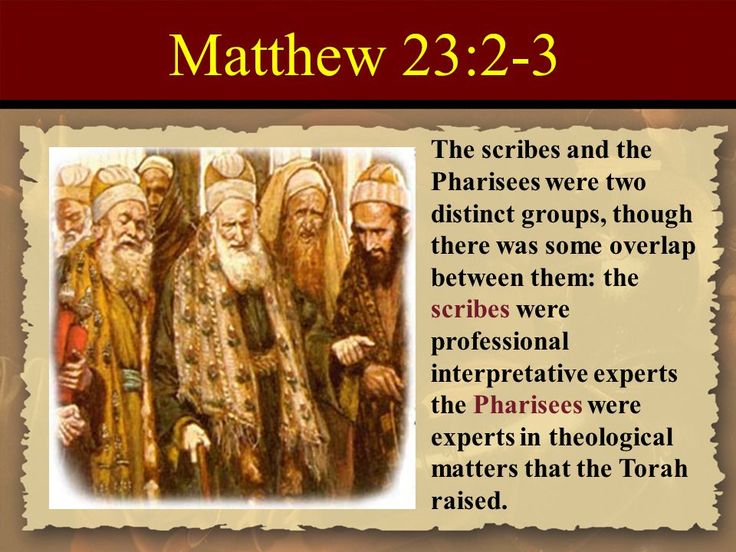 Matthew 23:2-3

The scribes and the Pharisees were two distinct groups, though there was some overlap between them: the scribes were professional interpretative experts the Pharisees were experts in theological matters that the Torah raised.